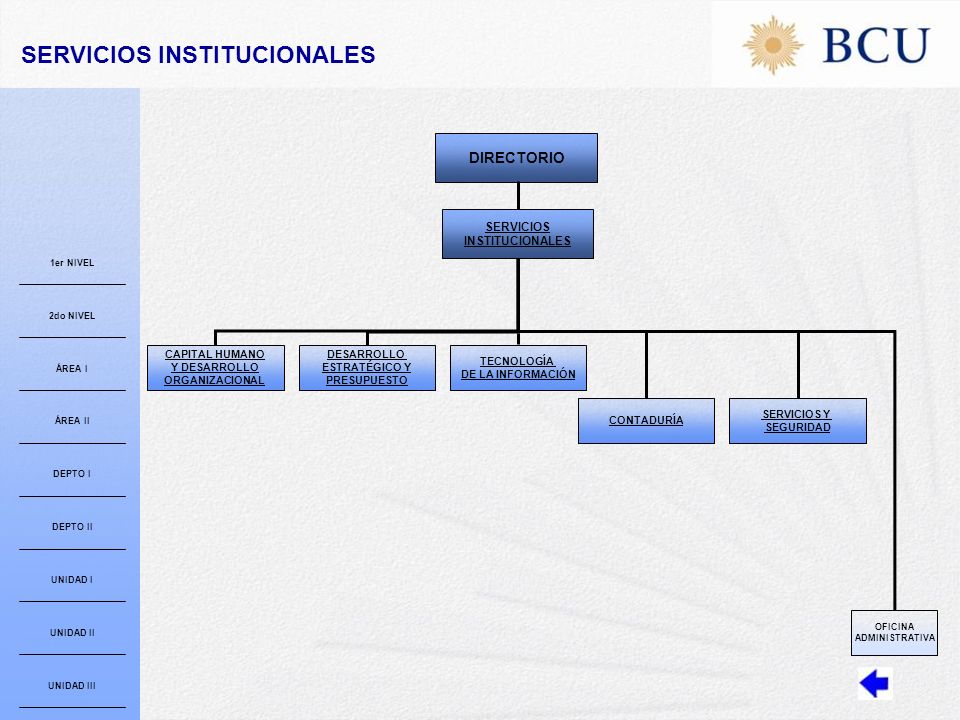 SERVICIOS INSTITUCIONALES

BCU

1er NIVEL

2do NIVEL

ÁREA I

ÁREA II

DEPTO I

DEPTO II

UNIDAD I

UNIDAD II

UNIDAD III

DIRECTORIO

SERVICIOS INSTITUCIONALES

CAPITAL HUMANO Y DESARROLLO ORGANIZACIONAL

DESARROLLO ESTRATÉGICO Y PRESUPUESTO

TECNOLOGÍA DE LA INFORMACIÓN

CONTADURÍA

SERVICIOS Y SEGURIDAD

OFICINA ADMINISTRATIVA